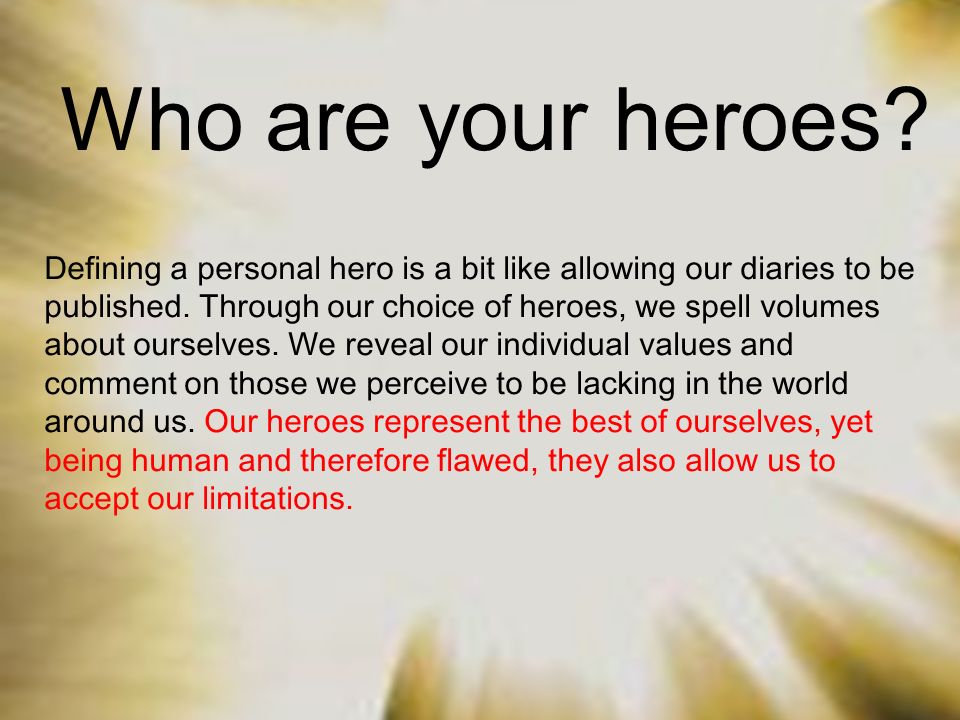 Who are your heroes?

Defining a personal hero is a bit like allowing our diaries to be published. Through our choice of heroes, we spell volumes about ourselves. We reveal our individual values and comment on those we perceive to be lacking in the world around us. Our heroes represent the best of ourselves, yet being human and therefore flawed, they also allow us to accept our limitations.